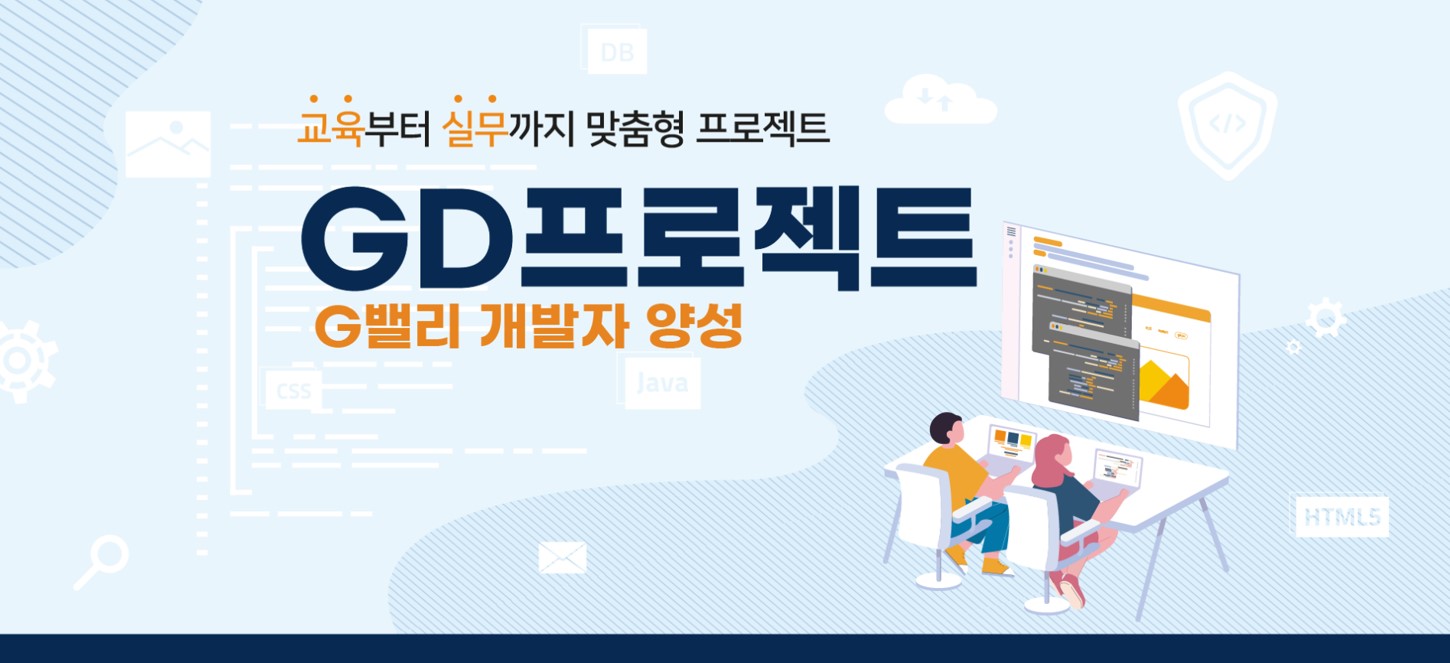 DB

교육부터 실무까지 맞춤형 프로젝트

GD프로젝트

G밸리 개발자 양성

CSS

Java

HTML5